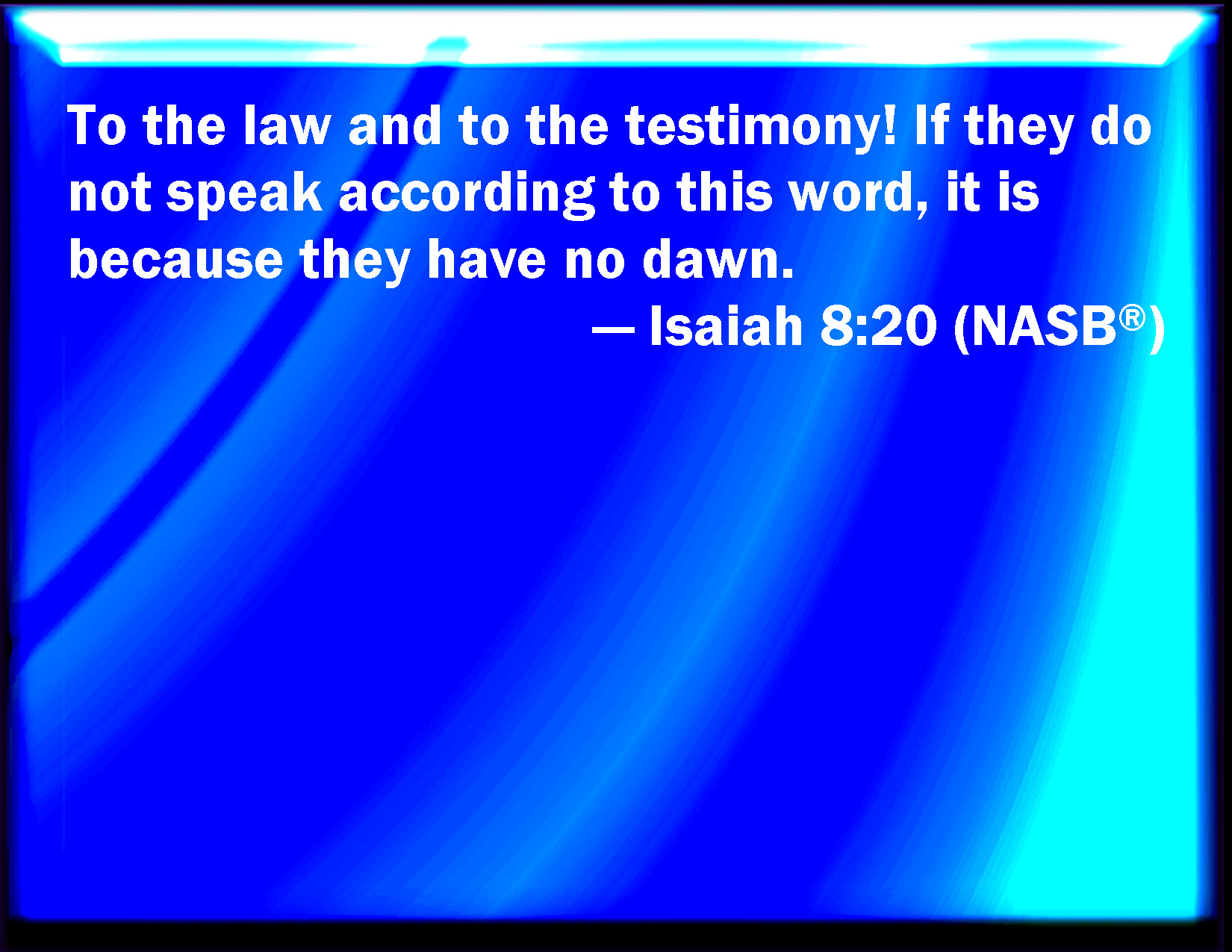 To the law and to the testimony! If they do not speak according to this word, it is because they have no dawn.

— Isaiah 8:20 (NASB®)